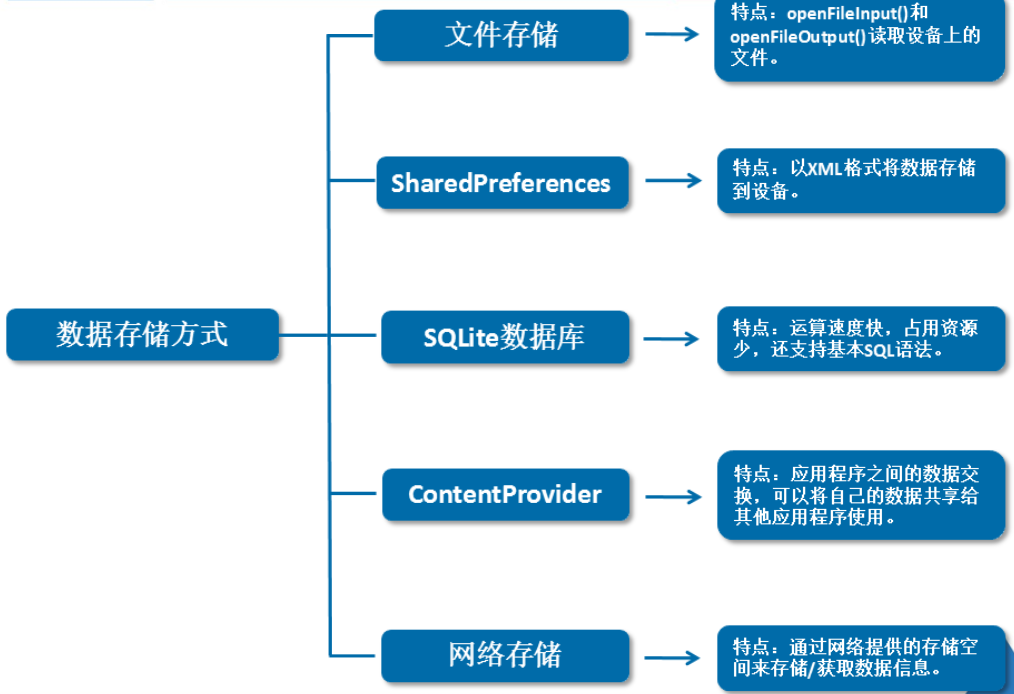 数据存储方式

文件存储

特点：openFileInput()和openFileOutput()读取设备上的文件。

SharedPreferences

特点：以XML格式将数据存储到设备。

SQLite数据库

特点：运算速度快，占用资源少，还支持基本SQL语法。

ContentProvider

特点：应用程序之间的数据交换，可以将自己的数据共享给其他应用程序使用。

网络存储

特点：通过网络提供的存储空间来存储/获取数据信息。